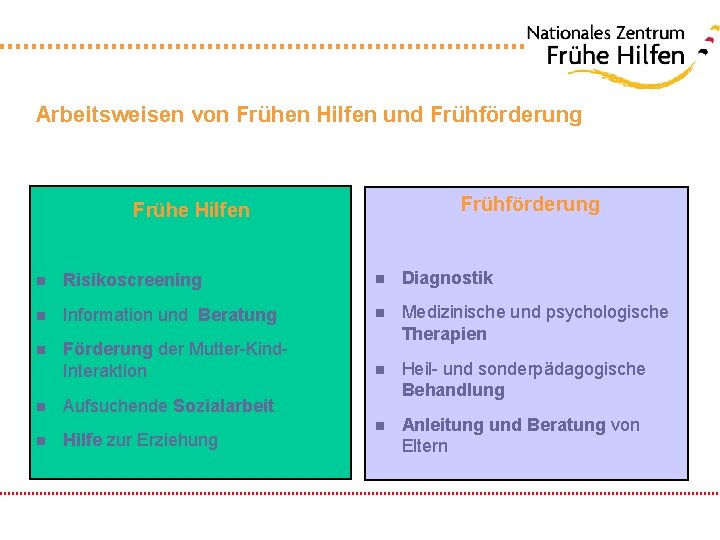 Nationales Zentrum
Frühe Hilfen

Arbeitsweisen von Frühen Hilfen und Frühförderung

Frühe Hilfen

• Risikoscreening
• Information und Beratung
• Förderung der Mutter-Kind-Interaktion
• Aufsuchende Sozialarbeit
• Hilfe zur Erziehung

Frühförderung

• Diagnostik
• Medizinische und psychologische Therapien
• Heil- und sonderpädagogische Behandlung
• Anleitung und Beratung von Eltern